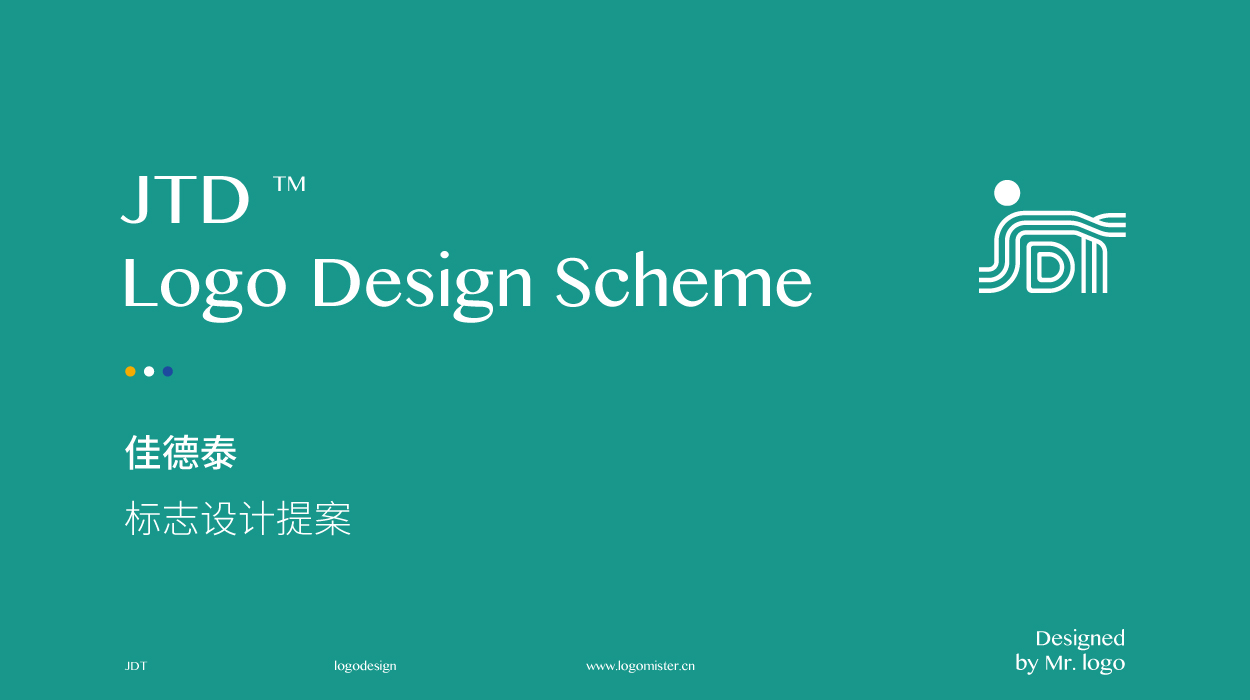 JTD ™
Logo Design Scheme

佳德泰

标志设计提案

JDT

logodesign

www.logomister.cn

Designed
by Mr. logo